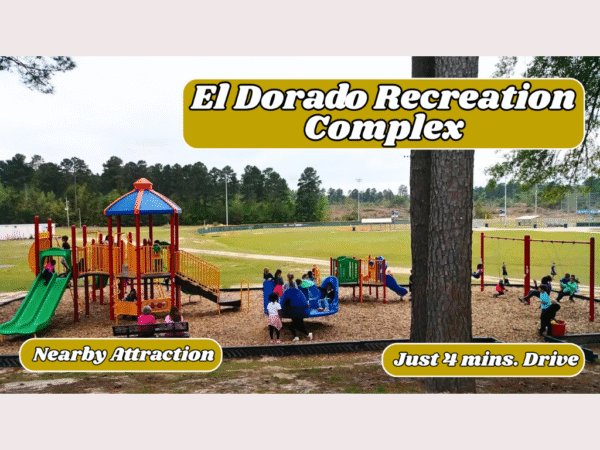 El Dorado Recreation Complex

Nearby Attraction

Just 4 mins. Drive